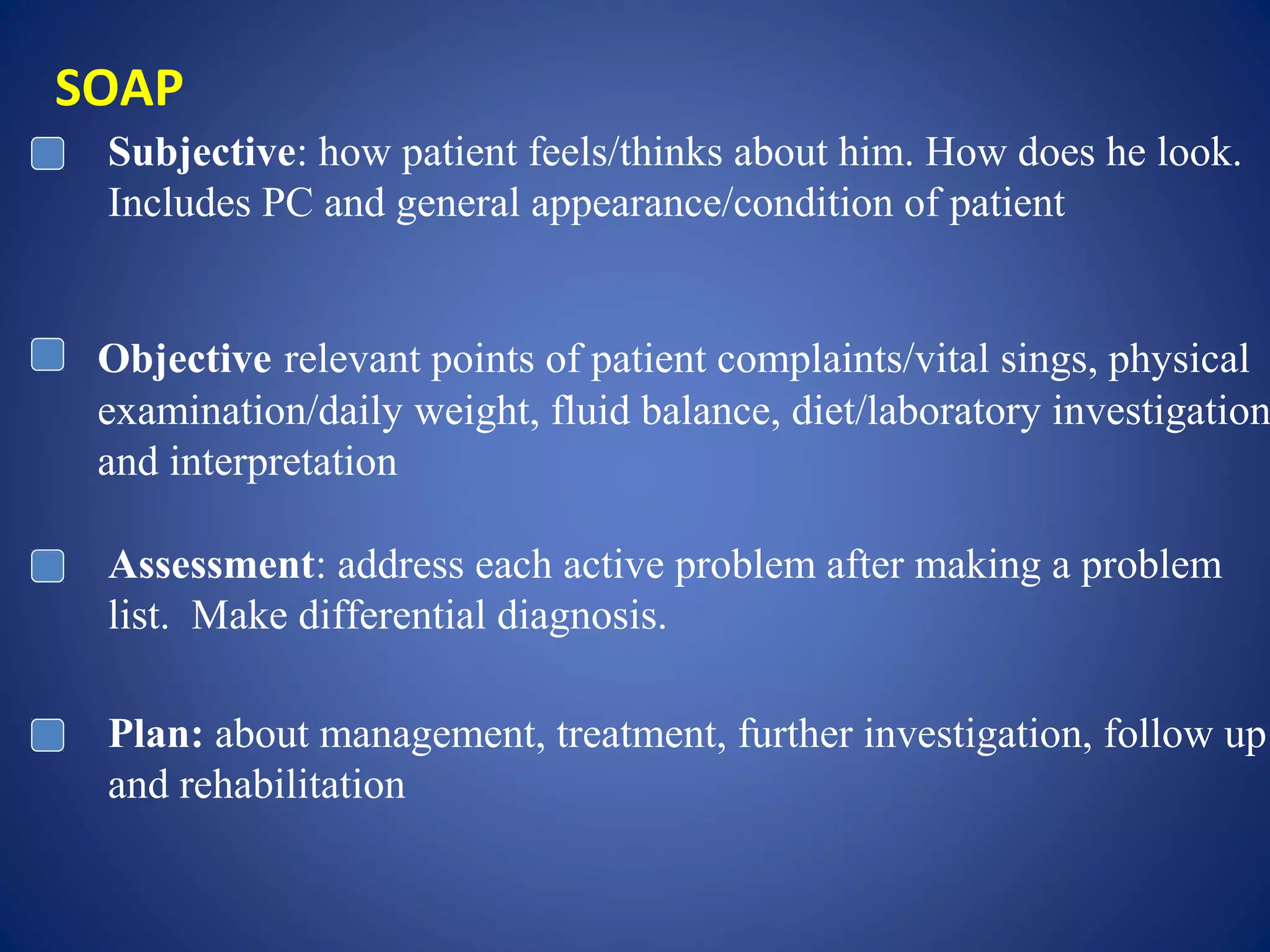 SOAP

Subjective: how patient feels/thinks about him. How does he look. Includes PC and general appearance/condition of patient

Objective relevant points of patient complaints/vital sings, physical examination/daily weight, fluid balance, diet/laboratory investigation and interpretation

Assessment: address each active problem after making a problem list. Make differential diagnosis.

Plan: about management, treatment, further investigation, follow up and rehabilitation